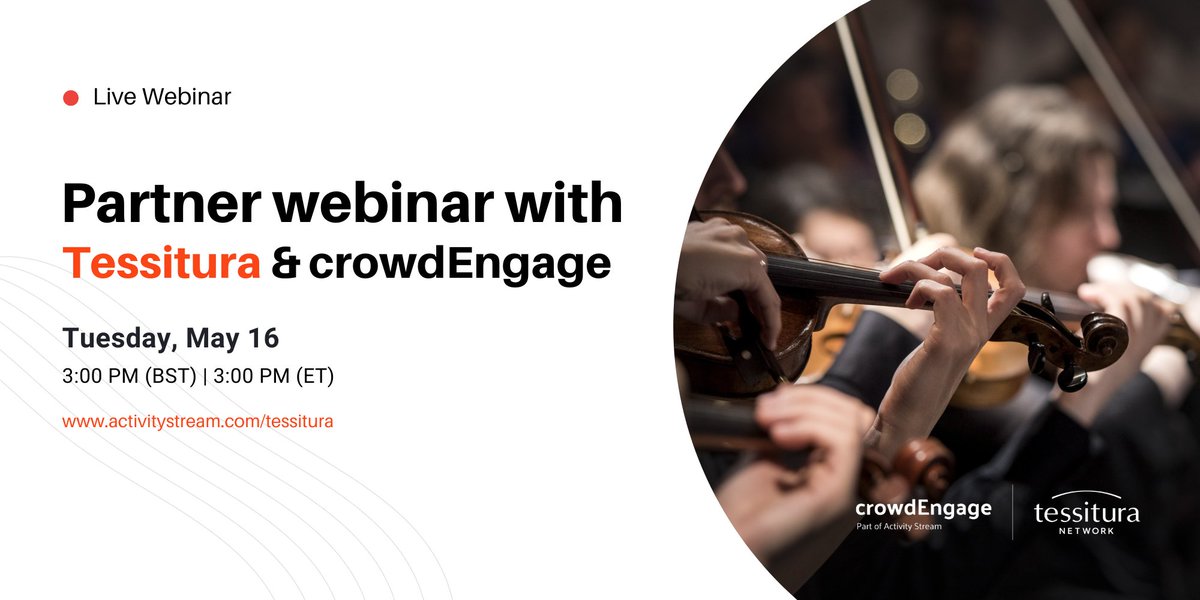 Live Webinar

Partner webinar with Tessitura & crowdEngage

Tuesday, May 16

3:00 PM (BST) | 3:00 PM (ET)

www.activitystream.com/tessitura

crowdEngage
Part of Activity Stream

tessitura
NETWORK